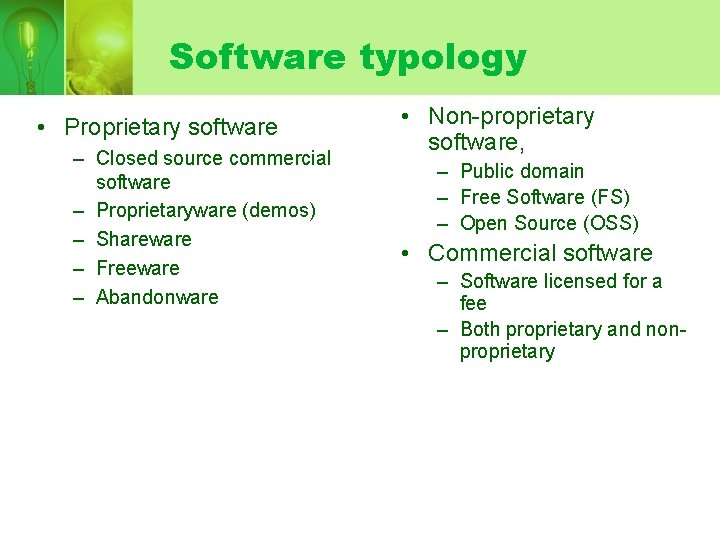 Software typology

• Proprietary software
– Closed source commercial software
– Proprietaryware (demos)
– Shareware
– Freeware
– Abandonware

• Non-proprietary software,
– Public domain
– Free Software (FS)
– Open Source (OSS)
• Commercial software
– Software licensed for a fee
– Both proprietary and non-proprietary